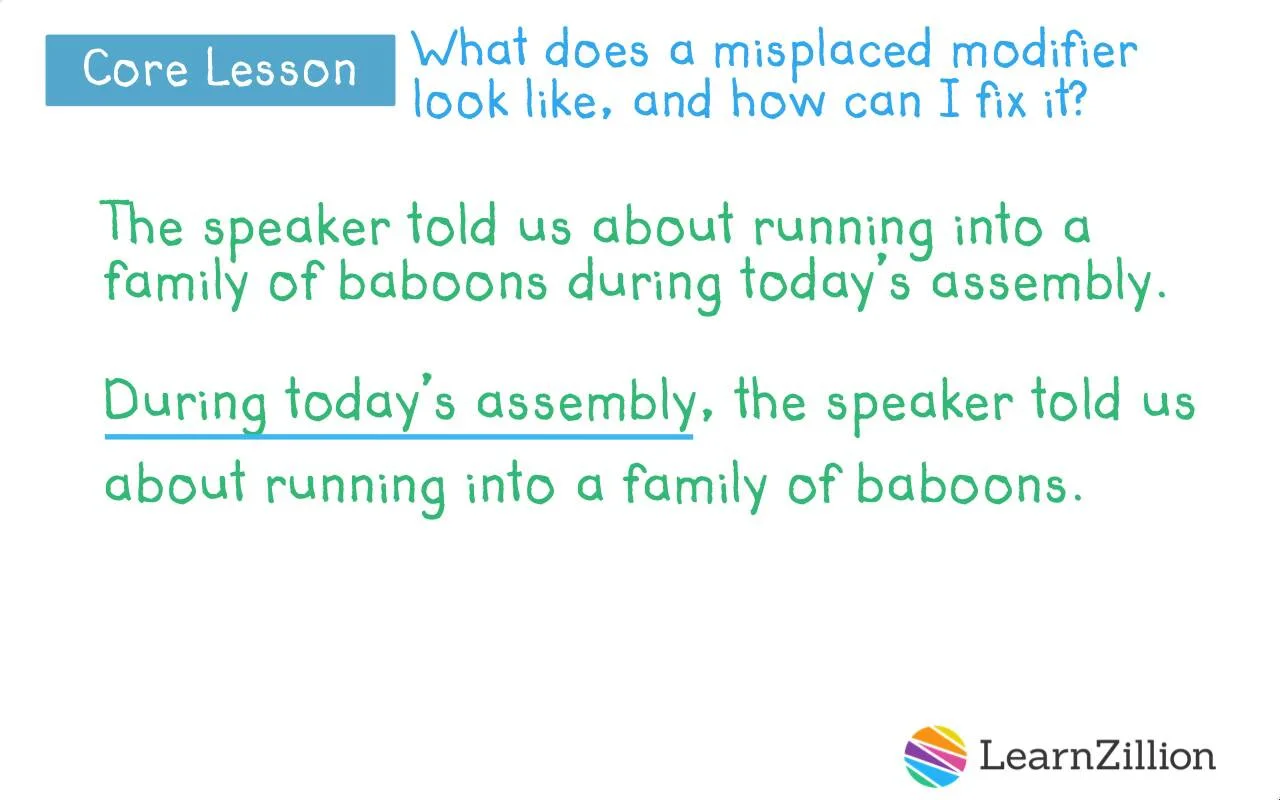 Core Lesson

What does a misplaced modifier look like, and how can I fix it?

The speaker told us about running into a family of baboons during today's assembly.

During today's assembly, the speaker told us about running into a family of baboons.

LearnZillion